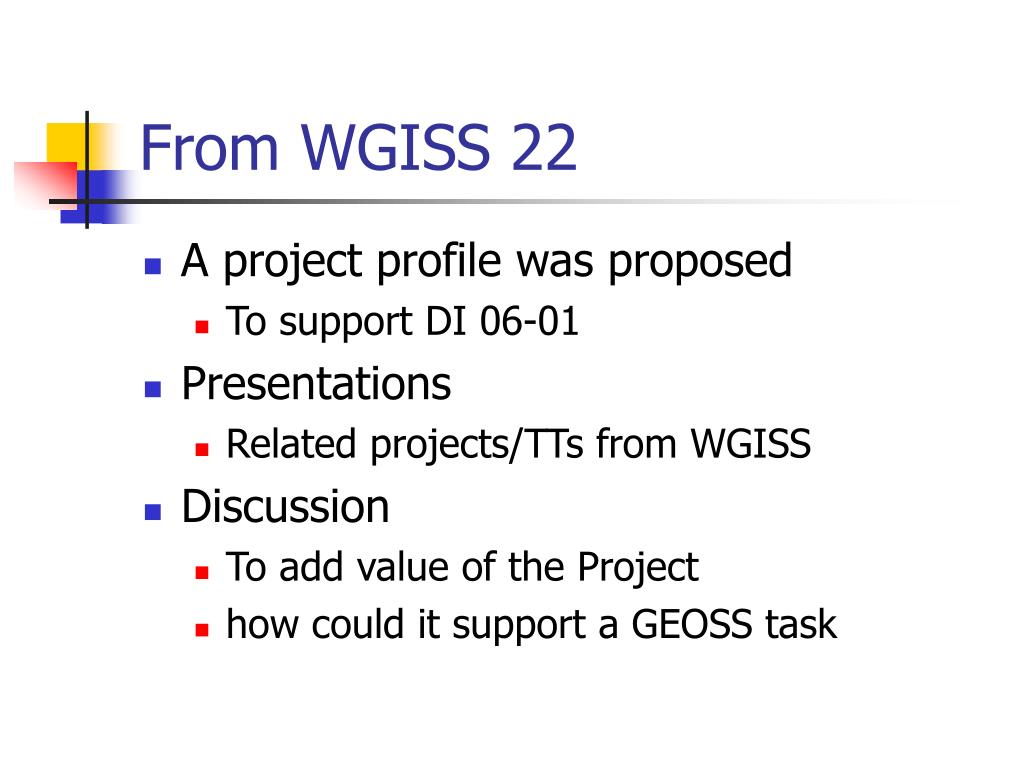 From WGISS 22

- A project profile was proposed
  - To support DI 06-01
- Presentations
  - Related projects/TTs from WGISS
- Discussion
  - To add value of the Project
  - how could it support a GEOSS task